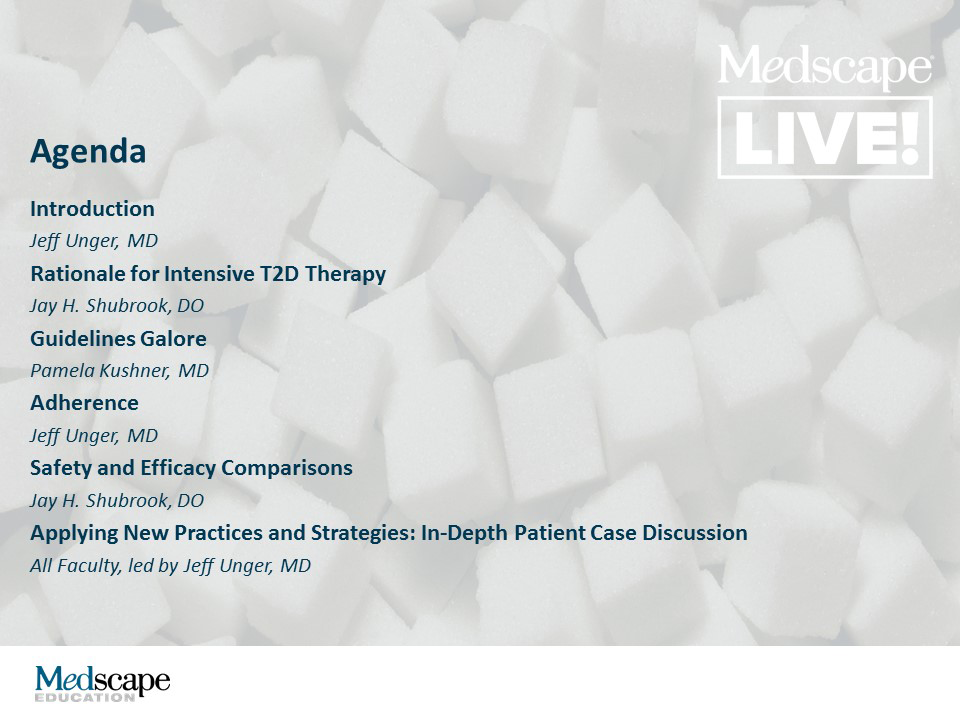 Medscape
LIVE!

Agenda

Introduction
Jeff Unger, MD
Rationale for Intensive T2D Therapy
Jay H. Shubrook, DO
Guidelines Galore
Pamela Kushner, MD
Adherence
Jeff Unger, MD
Safety and Efficacy Comparisons
Jay H. Shubrook, DO
Applying New Practices and Strategies: In-Depth Patient Case Discussion
All Faculty, led by Jeff Unger, MD

Medscape
EDUCATION